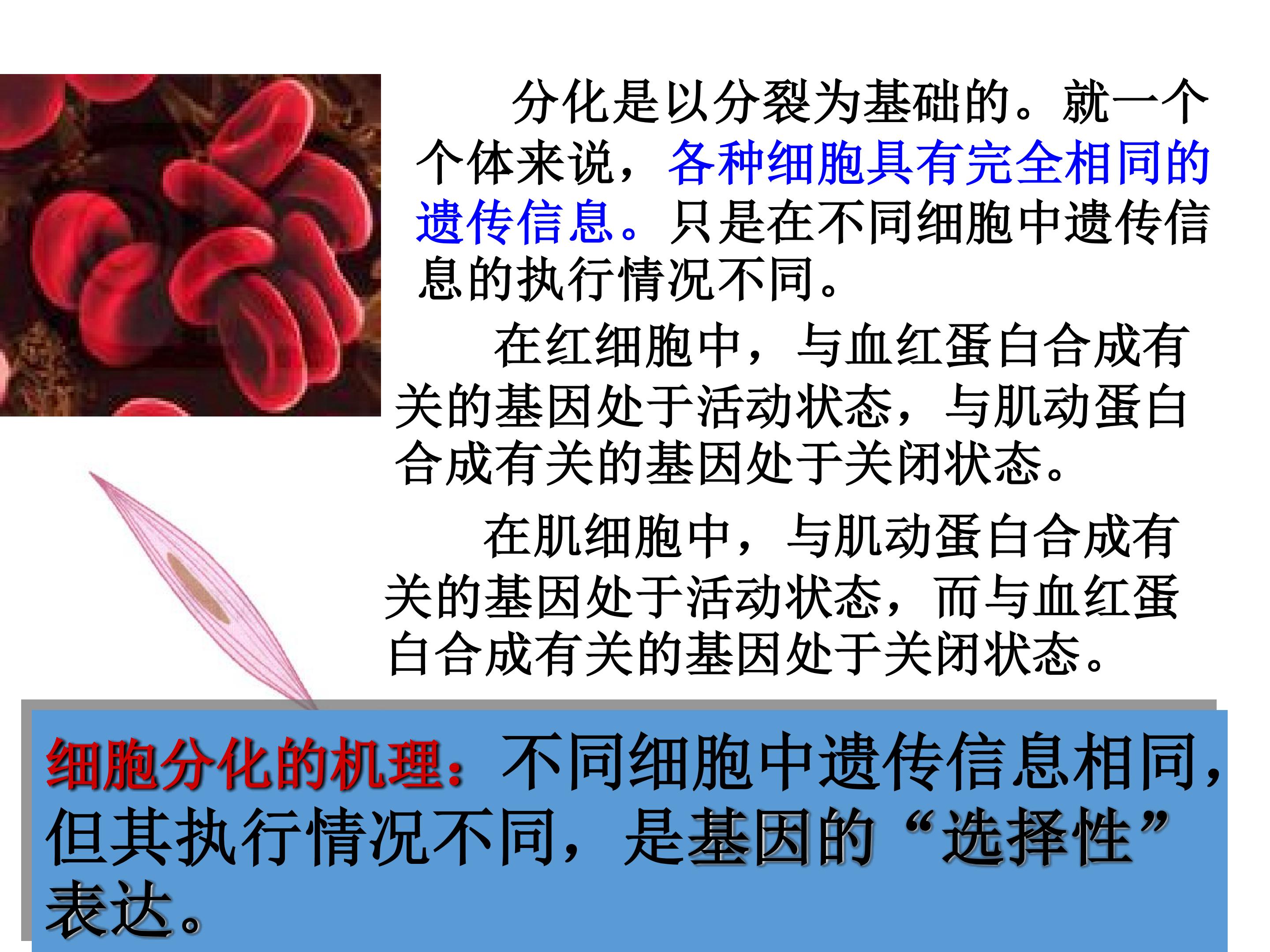 分化是以分裂为基础的。就一个个体来说，各种细胞具有完全相同的遗传信息。只是在不同细胞中遗传信息的执行情况不同。

在红细胞中，与血红蛋白合成有关的基因处于活动状态，与肌动蛋白合成有关的基因处于关闭状态。

在肌细胞中，与肌动蛋白合成有关的基因处于活动状态，而与血红蛋白合成有关的基因处于关闭状态。

细胞分化的机理：不同细胞中遗传信息相同，但其执行情况不同，是基因的“选择性”表达。